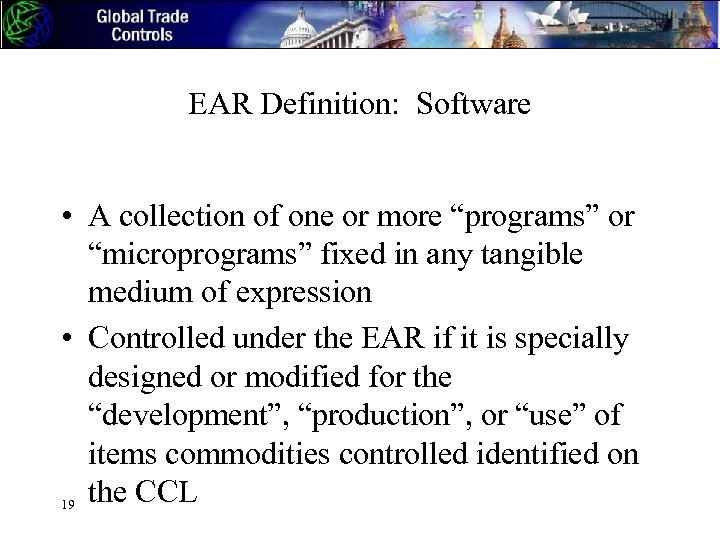 Global Trade Controls

EAR Definition: Software

• A collection of one or more “programs” or “microprograms” fixed in any tangible medium of expression

• Controlled under the EAR if it is specially designed or modified for the “development”, “production”, or “use” of items commodities controlled identified on the CCL

19